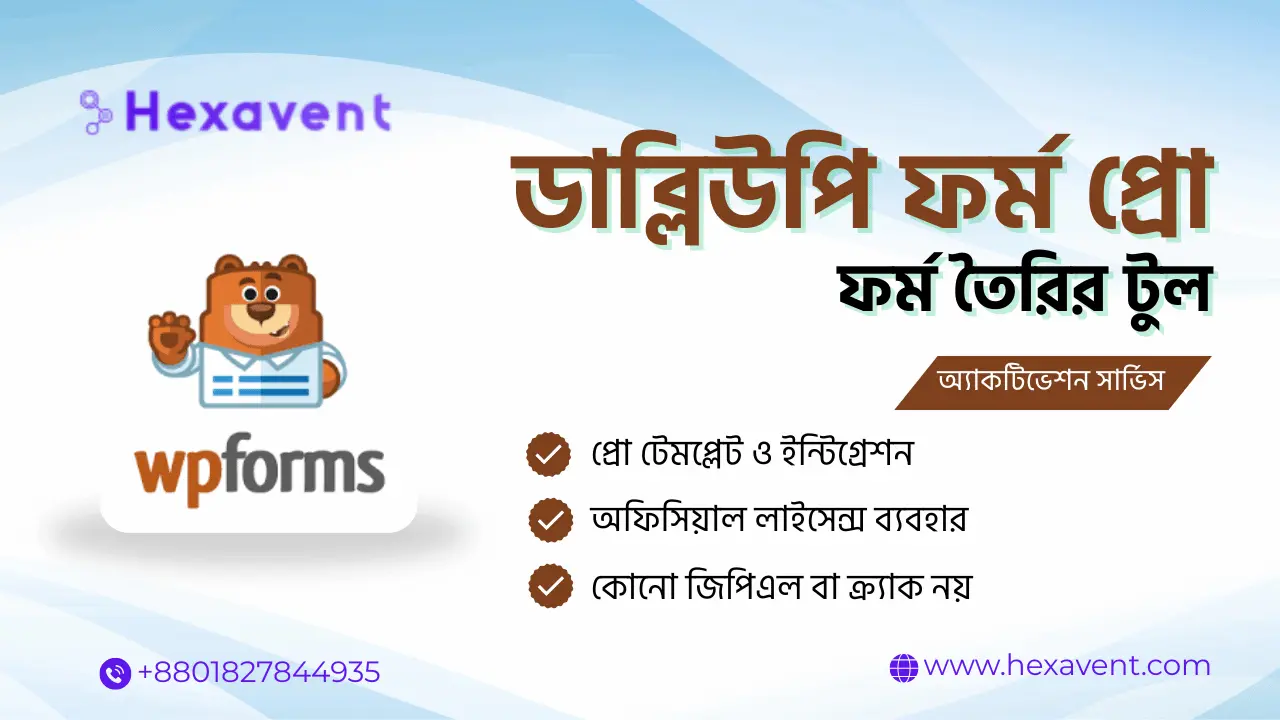 Hexavent

ডাব্লিউপি ফর্ম প্রো

ফর্ম তৈরির টুল

অ্যাকটিভেশন সার্ভিস

wpforms

প্রো টেমপ্লেট ও ইন্টিগ্রেশন

অফিসিয়াল লাইসেন্স ব্যবহার

কোনো জিপিএল বা ক্র্যাক নয়

+8801827844935

www.hexavent.com